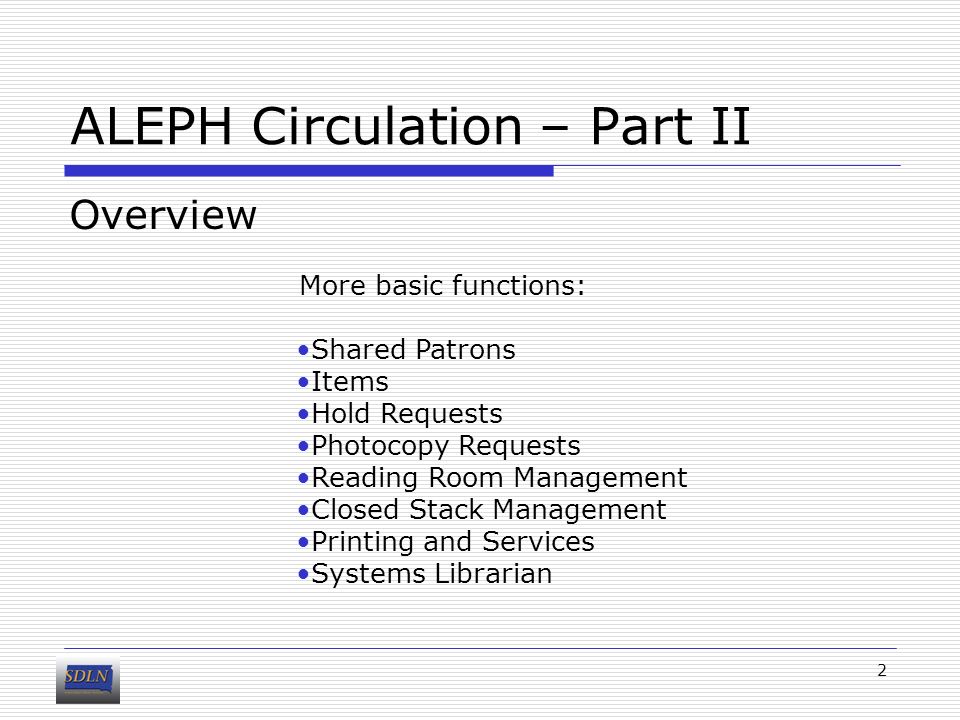 ALEPH Circulation – Part II

Overview

More basic functions:

•Shared Patrons
•Items
•Hold Requests
•Photocopy Requests
•Reading Room Management
•Closed Stack Management
•Printing and Services
•Systems Librarian

SDLN

2